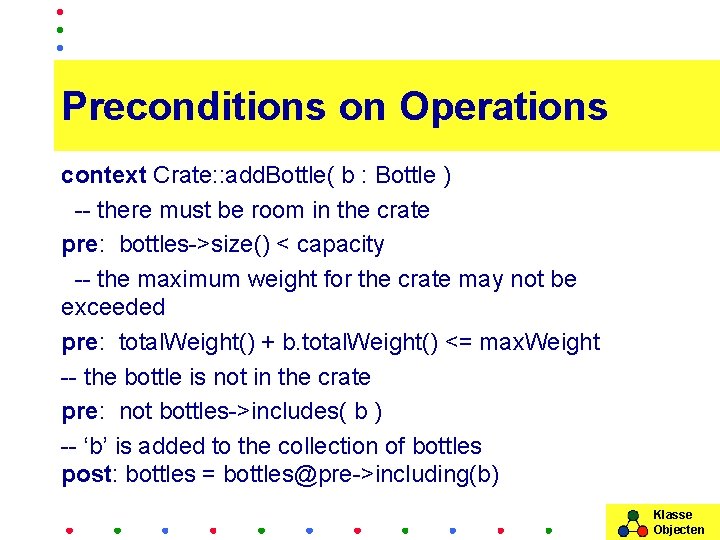 Preconditions on Operations

context Crate::addBottle( b : Bottle )
-- there must be room in the crate
pre: bottles->size() < capacity
-- the maximum weight for the crate may not be exceeded
pre: totalWeight() + b.totalWeight() <= maxWeight
-- the bottle is not in the crate
pre: not bottles->includes( b )
-- ‘b’ is added to the collection of bottles
post: bottles = bottles@pre->including(b)

Klasse Objecten